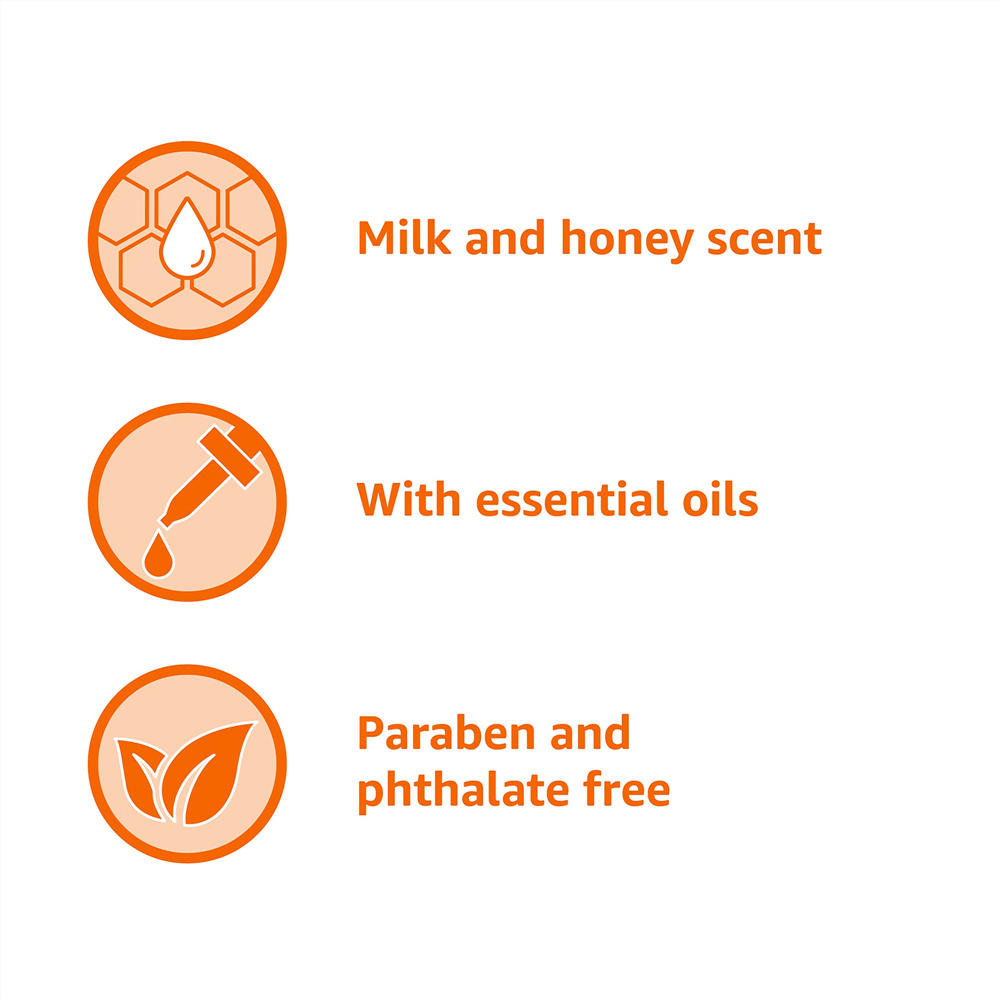 Milk and honey scent

With essential oils

Paraben and phthalate free